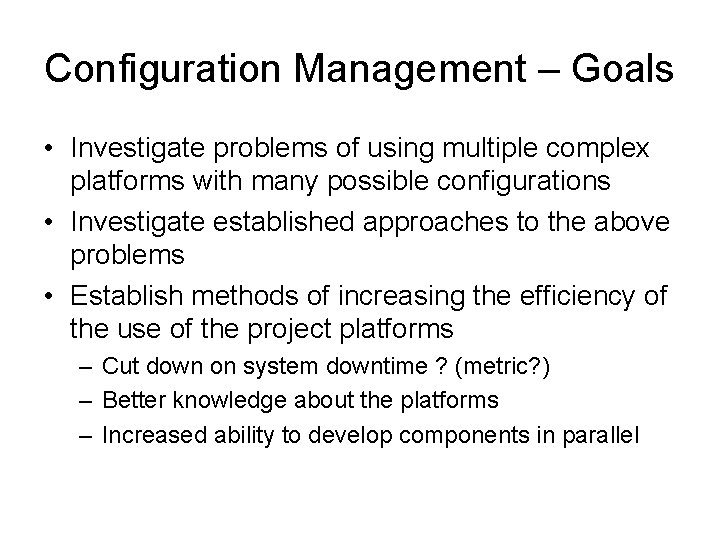 Configuration Management – Goals

• Investigate problems of using multiple complex platforms with many possible configurations
• Investigate established approaches to the above problems
• Establish methods of increasing the efficiency of the use of the project platforms
– Cut down on system downtime ? (metric?)
– Better knowledge about the platforms
– Increased ability to develop components in parallel